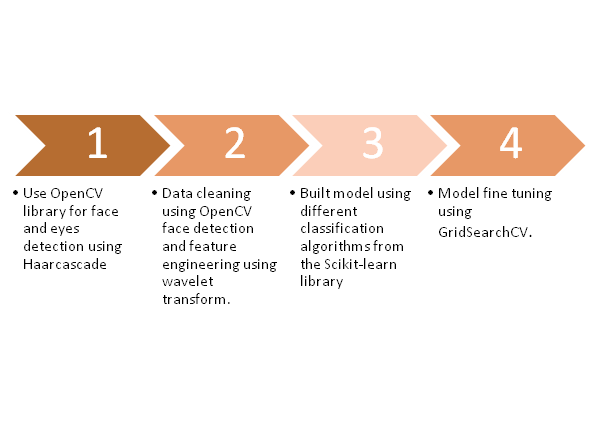 1

• Use OpenCV library for face and eyes detection using Haarcascade

2

• Data cleaning using OpenCV face detection and feature engineering using wavelet transform.

3

• Built model using different classification algorithms from the Scikit-learn library

4

• Model fine tuning using GridSearchCV.